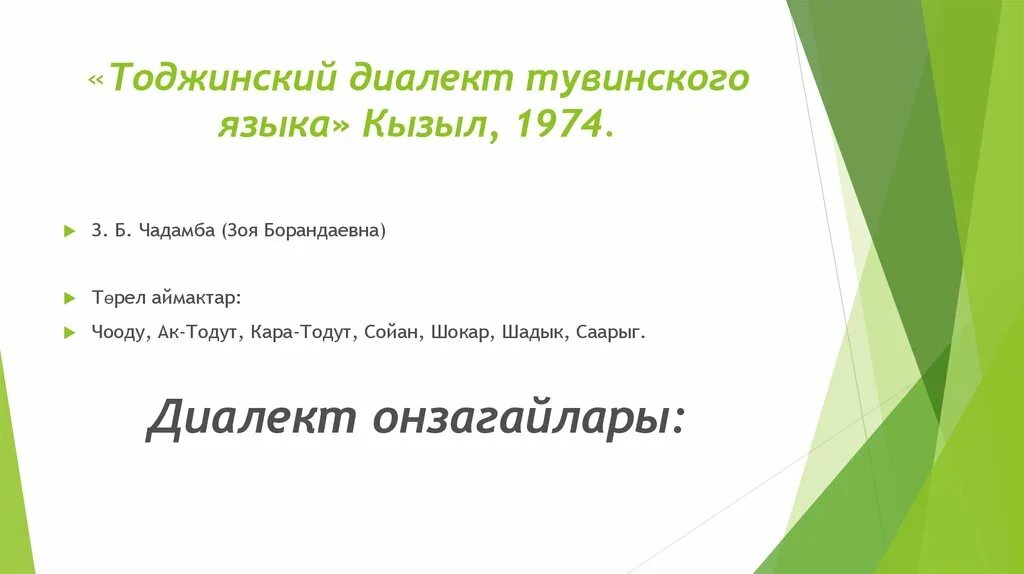 «Тоджинский диалект тувинского языка» Кызыл, 1974.

З. Б. Чадамба (Зоя Борандаевна)

Төрел аймактар:

Чооду, Ак-Тодут, Кара-Тодут, Сойан, Шокар, Шадык, Саарыг.

Диалект онзагайлары: